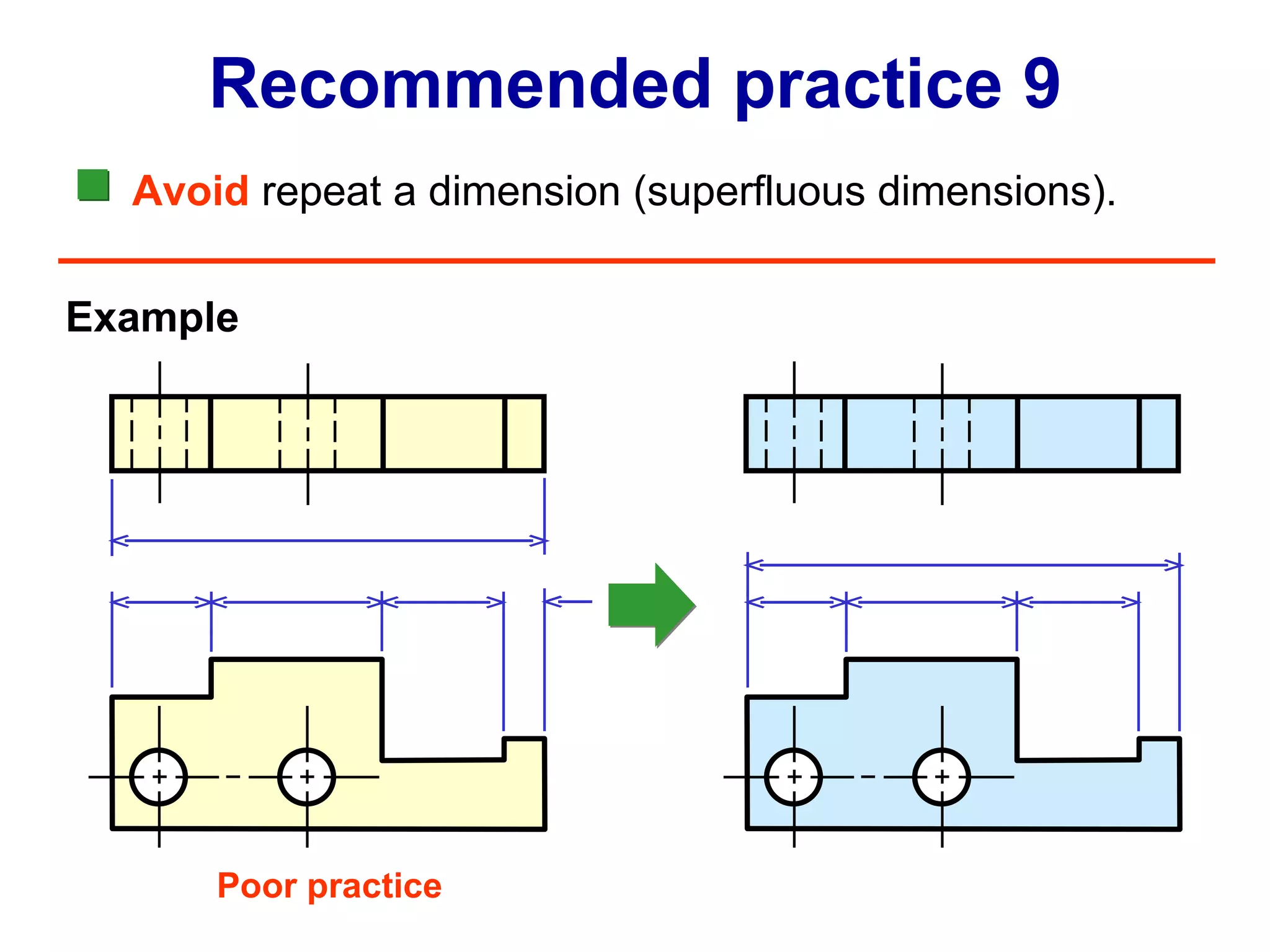 Recommended practice 9

Avoid repeat a dimension (superfluous dimensions).

Example

Poor practice